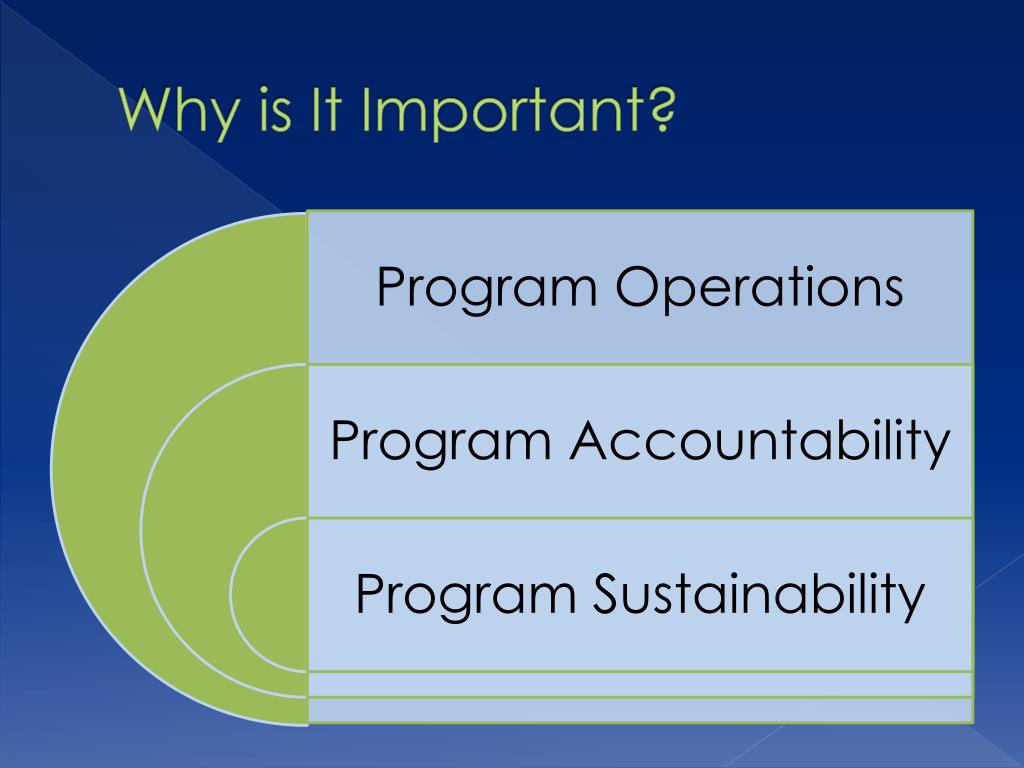 Why is It Important?

Program Operations

Program Accountability

Program Sustainability